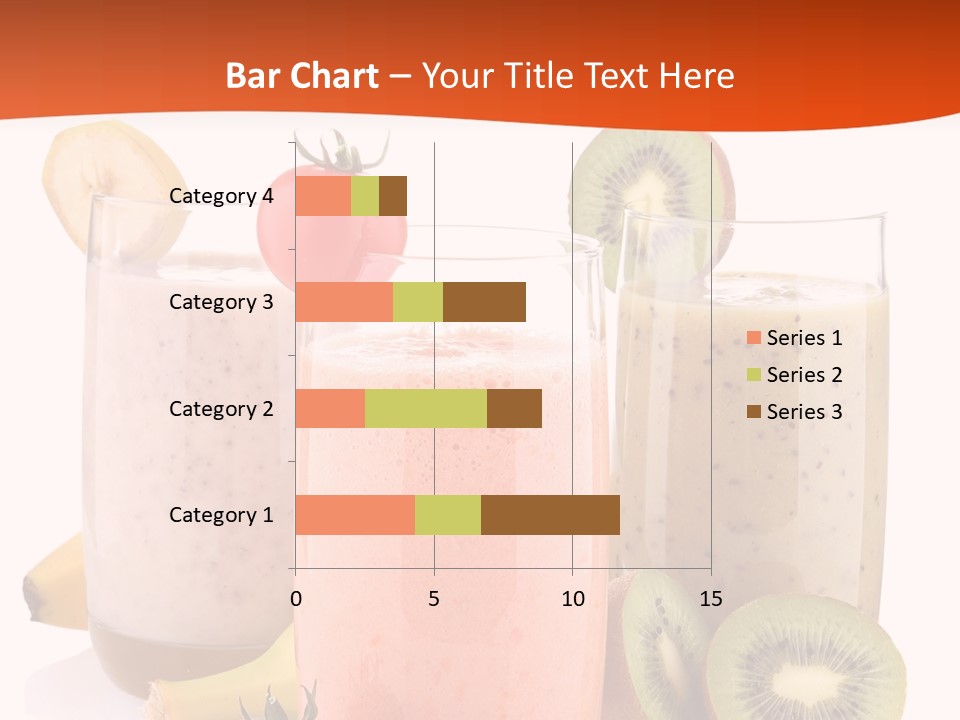 Bar Chart – Your Title Text Here

Category 4
Category 3
Category 2
Category 1

0
5
10
15

Series 1
Series 2
Series 3